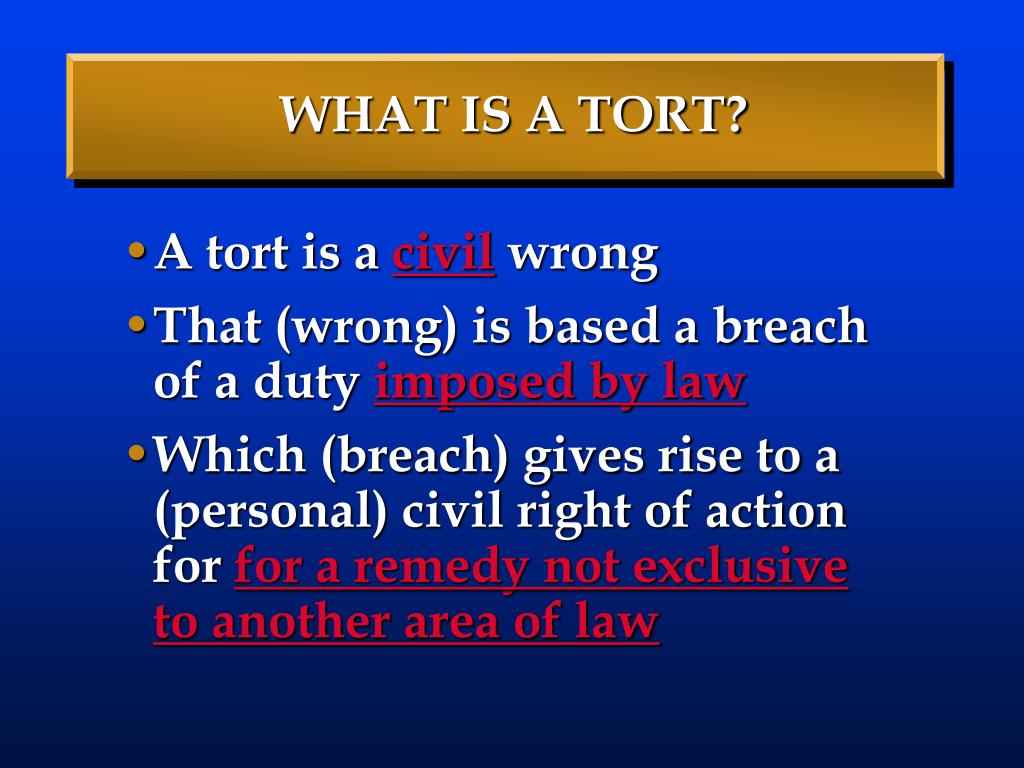 WHAT IS A TORT?

• A tort is a civil wrong

• That (wrong) is based a breach of a duty imposed by law

• Which (breach) gives rise to a (personal) civil right of action for for a remedy not exclusive to another area of law